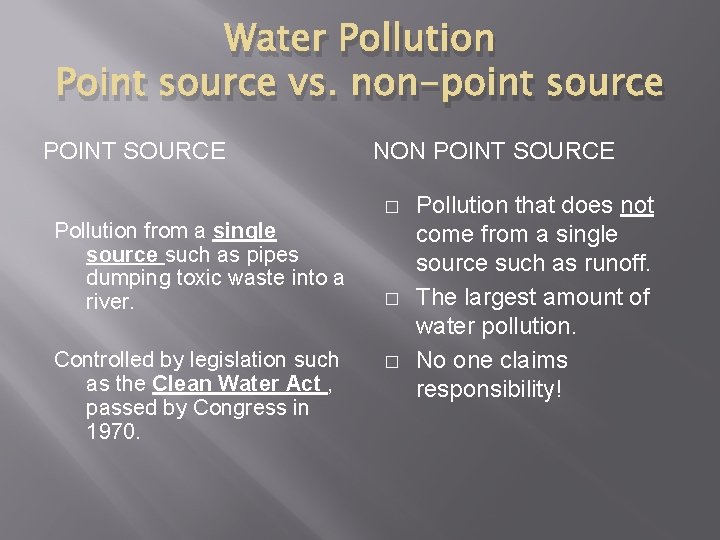 Water Pollution
Point source vs. non-point source

POINT SOURCE

Pollution from a single source such as pipes dumping toxic waste into a river.

Controlled by legislation such as the Clean Water Act , passed by Congress in 1970.

NON POINT SOURCE

□ Pollution that does not come from a single source such as runoff.
□ The largest amount of water pollution.
□ No one claims responsibility!